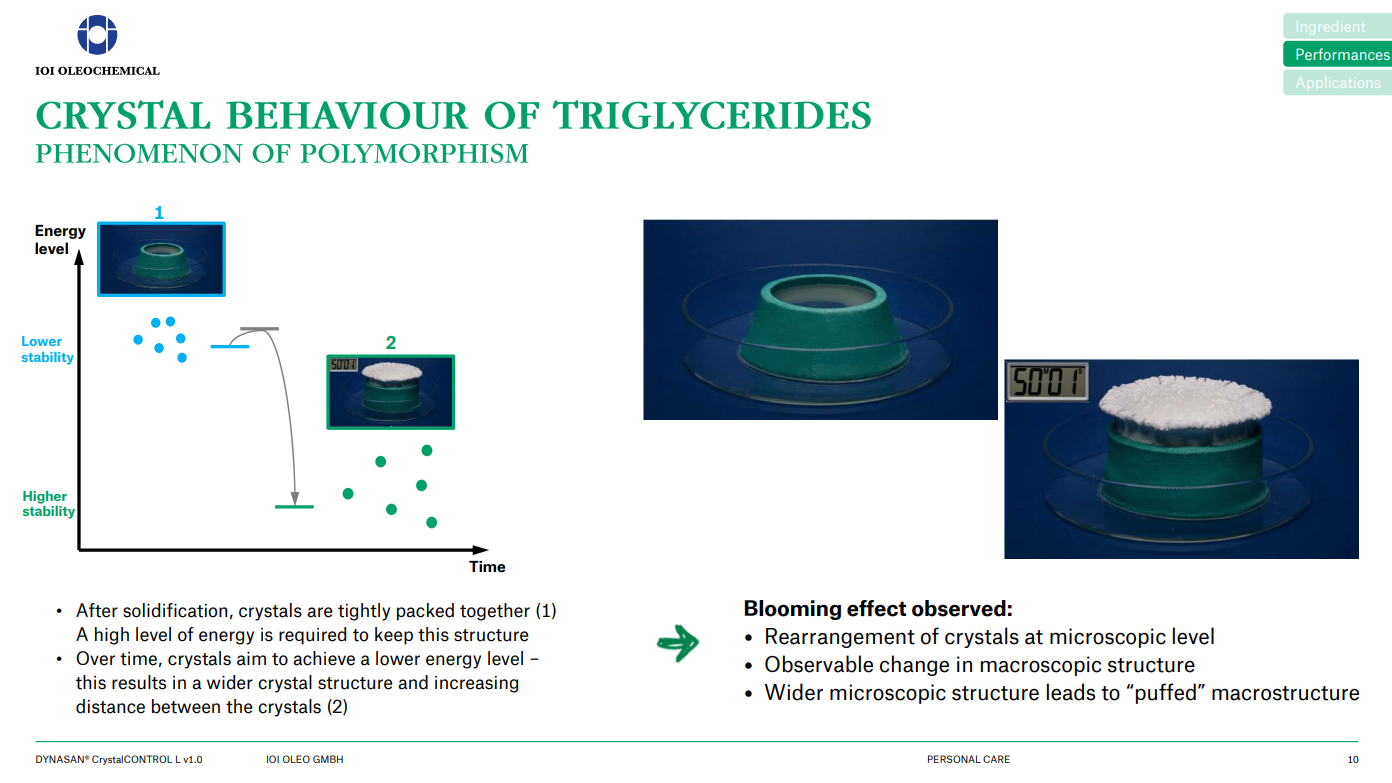 IOI OLEOCHEMICAL

Ingredient
Performances
Applications

CRYSTAL BEHAVIOUR OF TRIGLYCERIDES
PHENOMENON OF POLYMORPHISM

Energy level

1

Lower stability

2

50'01

Higher stability

Time

50'01

• After solidification, crystals are tightly packed together (1) A high level of energy is required to keep this structure
• Over time, crystals aim to achieve a lower energy level – this results in a wider crystal structure and increasing distance between the crystals (2)

Blooming effect observed:
• Rearrangement of crystals at microscopic level
• Observable change in macroscopic structure
• Wider microscopic structure leads to “puffed” macrostructure

DYNASAN® CrystalCONTROL L v1.0    IOI OLEO GMBH    PERSONAL CARE    10